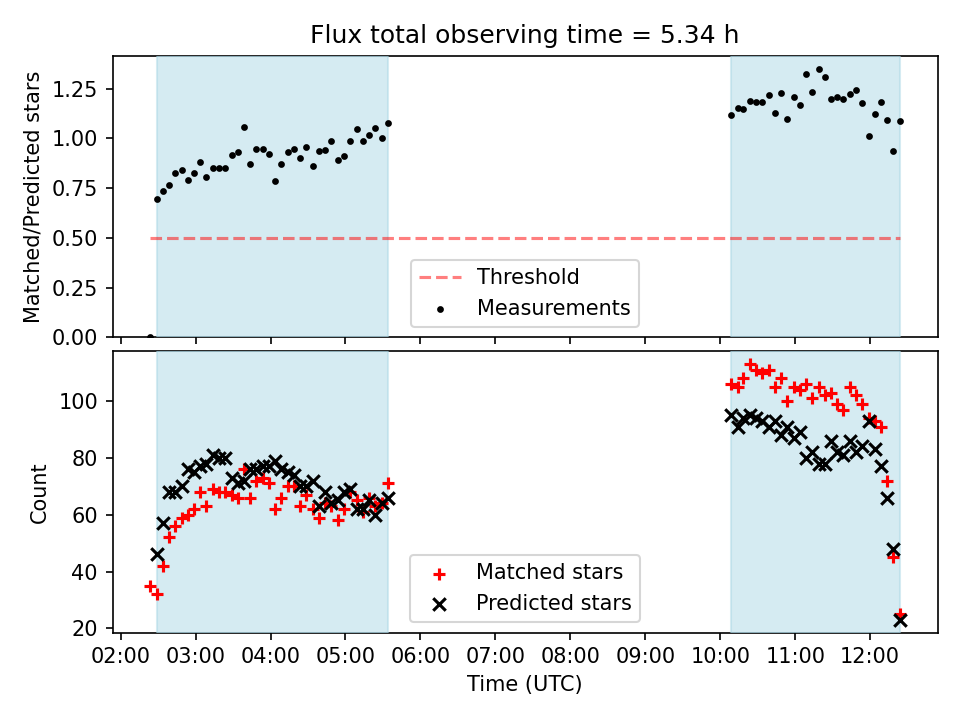 Flux total observing time = 5.34 h

Matched/Predicted stars

1.25
1.00
0.75
0.50
0.25
0.00

Threshold
Measurements

Count

100
80
60
40
20

Matched stars
Predicted stars

02:00 03:00 04:00 05:00 06:00 07:00 08:00 09:00 10:00 11:00 12:00

Time (UTC)